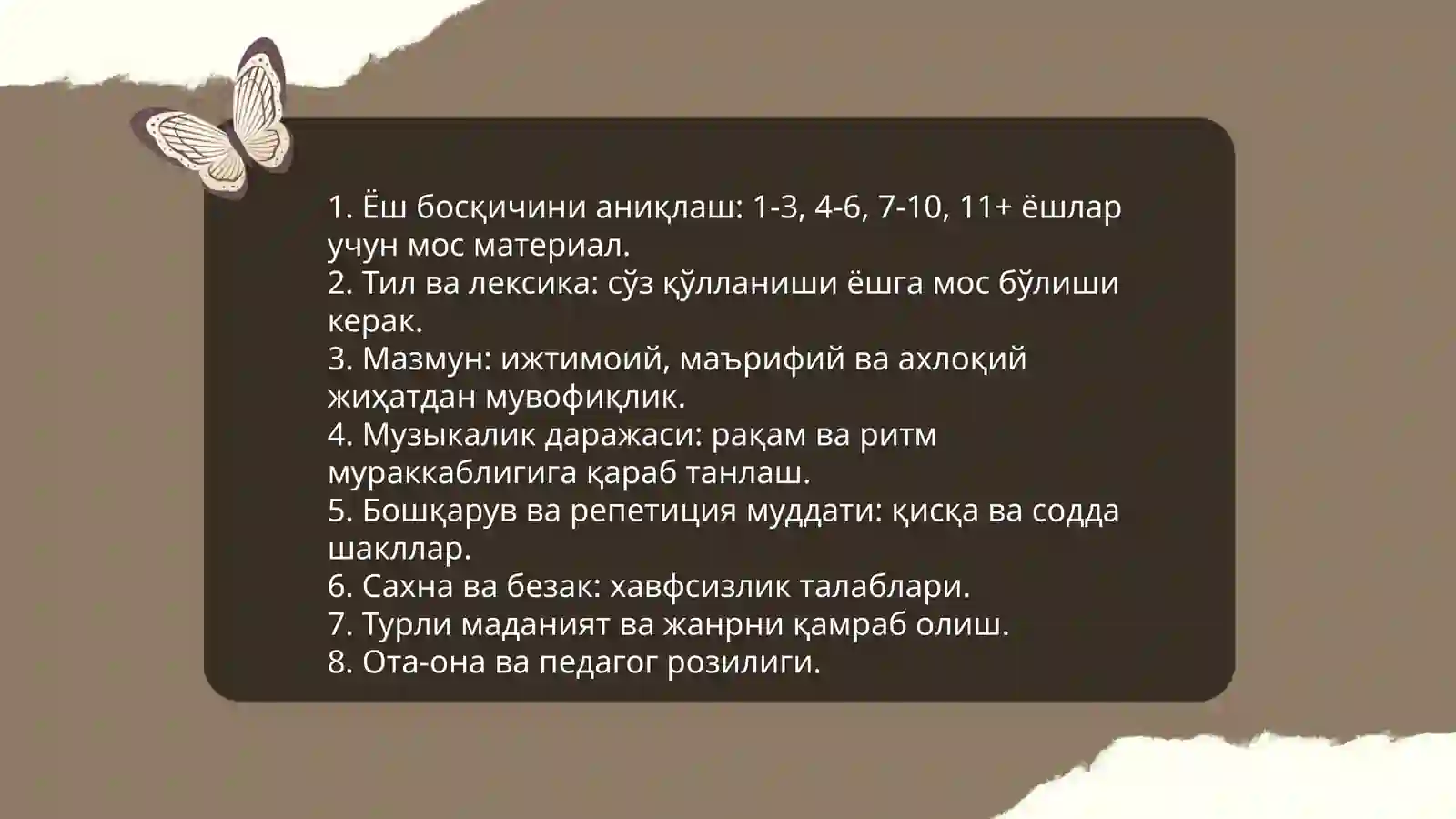 1. Ёш босқичини аниқлаш: 1-3, 4-6, 7-10, 11+ ёшлар учун мос материал.
2. Тил ва лексика: сўз қўлланиши ёшга мос бўлиши керак.
3. Мазмун: ижтимоий, маърифий ва ахлоқий жиҳатдан мувофиқлик.
4. Музыкалик даражаси: рақам ва ритм мураккаблигига қараб танлаш.
5. Бошқарув ва репетиция муддати: қисқа ва содда шакллар.
6. Сахна ва безак: хавфсизлик талаблари.
7. Турли маданият ва жанрни қамраб олиш.
8. Ота-она ва педагог розилиги.